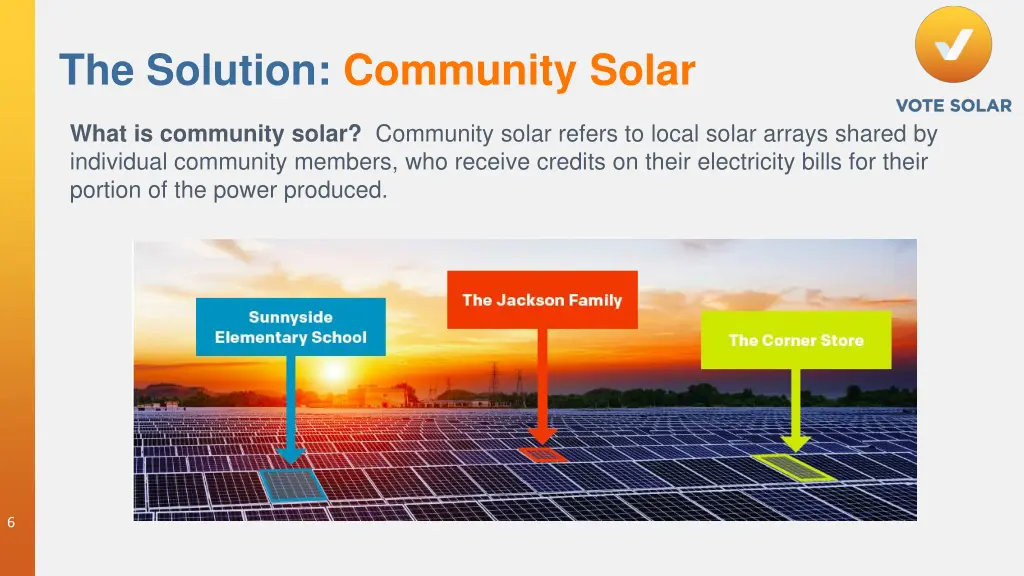 The Solution: Community Solar

VOTE SOLAR

What is community solar? Community solar refers to local solar arrays shared by individual community members, who receive credits on their electricity bills for their portion of the power produced.

Sunnyside Elementary School

The Jackson Family

The Corner Store

6